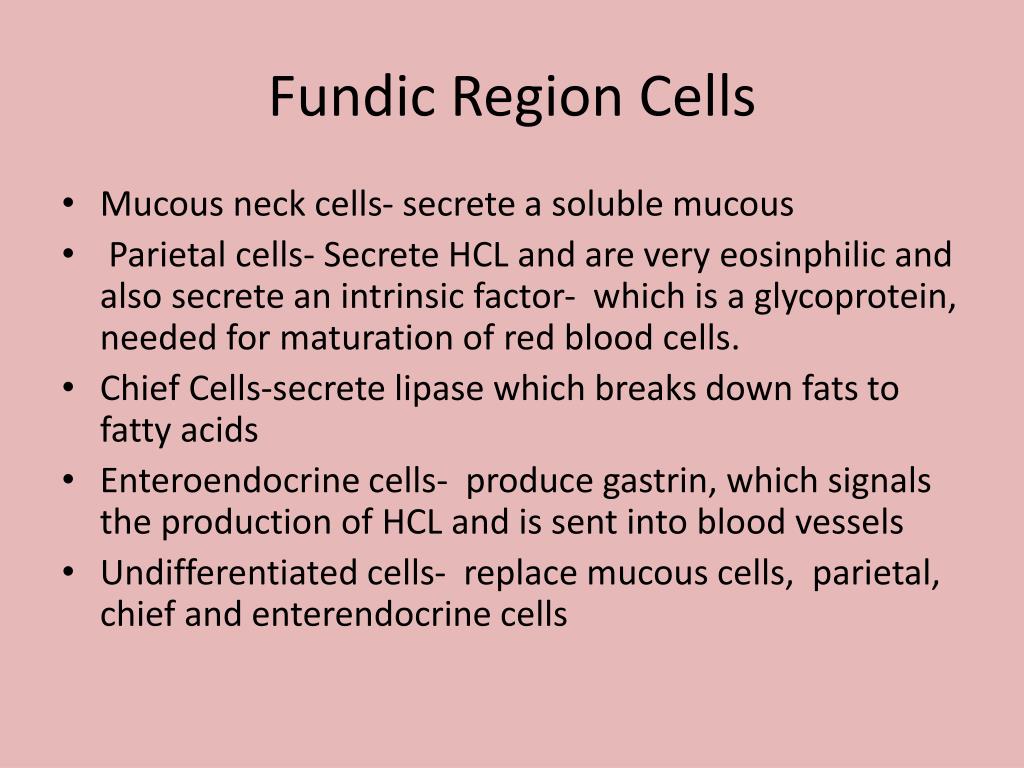 Fundic Region Cells

• Mucous neck cells- secrete a soluble mucous
• Parietal cells- Secrete HCL and are very eosinphilic and also secrete an intrinsic factor- which is a glycoprotein, needed for maturation of red blood cells.
• Chief Cells-secrete lipase which breaks down fats to fatty acids
• Enteroendocrine cells- produce gastrin, which signals the production of HCL and is sent into blood vessels
• Undifferentiated cells- replace mucous cells, parietal, chief and enterendocrine cells